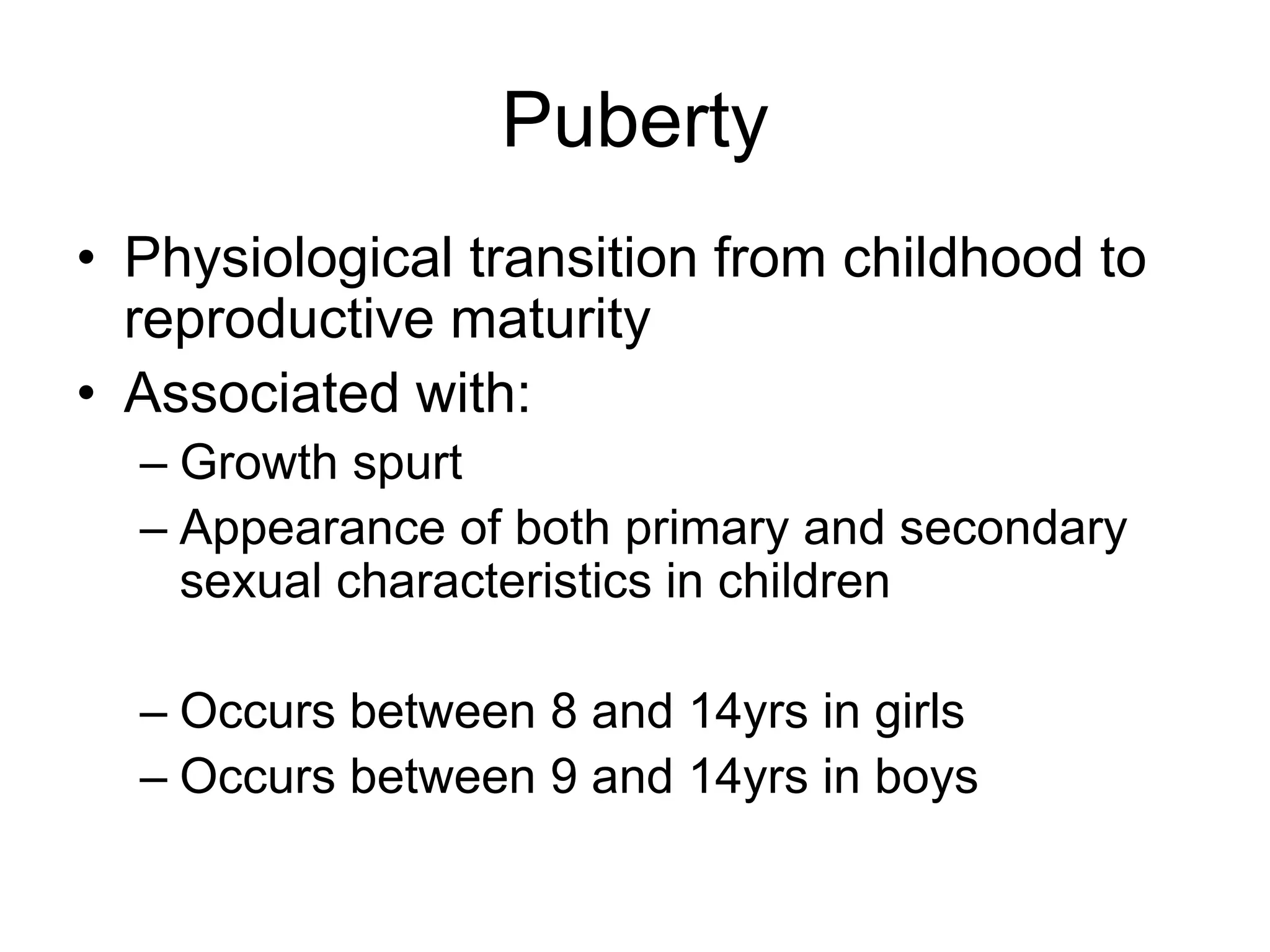 Puberty

• Physiological transition from childhood to reproductive maturity
• Associated with:
– Growth spurt
– Appearance of both primary and secondary sexual characteristics in children

– Occurs between 8 and 14yrs in girls
– Occurs between 9 and 14yrs in boys